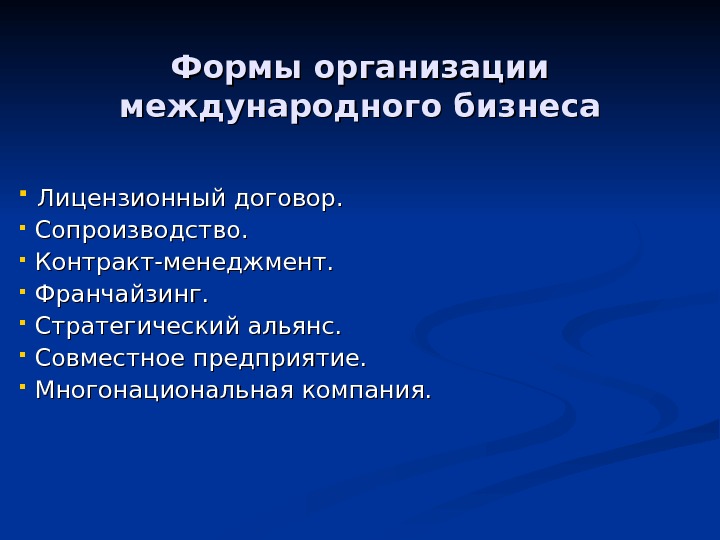 Формы организации международного бизнеса

- Лицензионный договор.
- Сопроизводство.
- Контракт-менеджмент.
- Франчайзинг.
- Стратегический альянс.
- Совместное предприятие.
- Многонациональная компания.